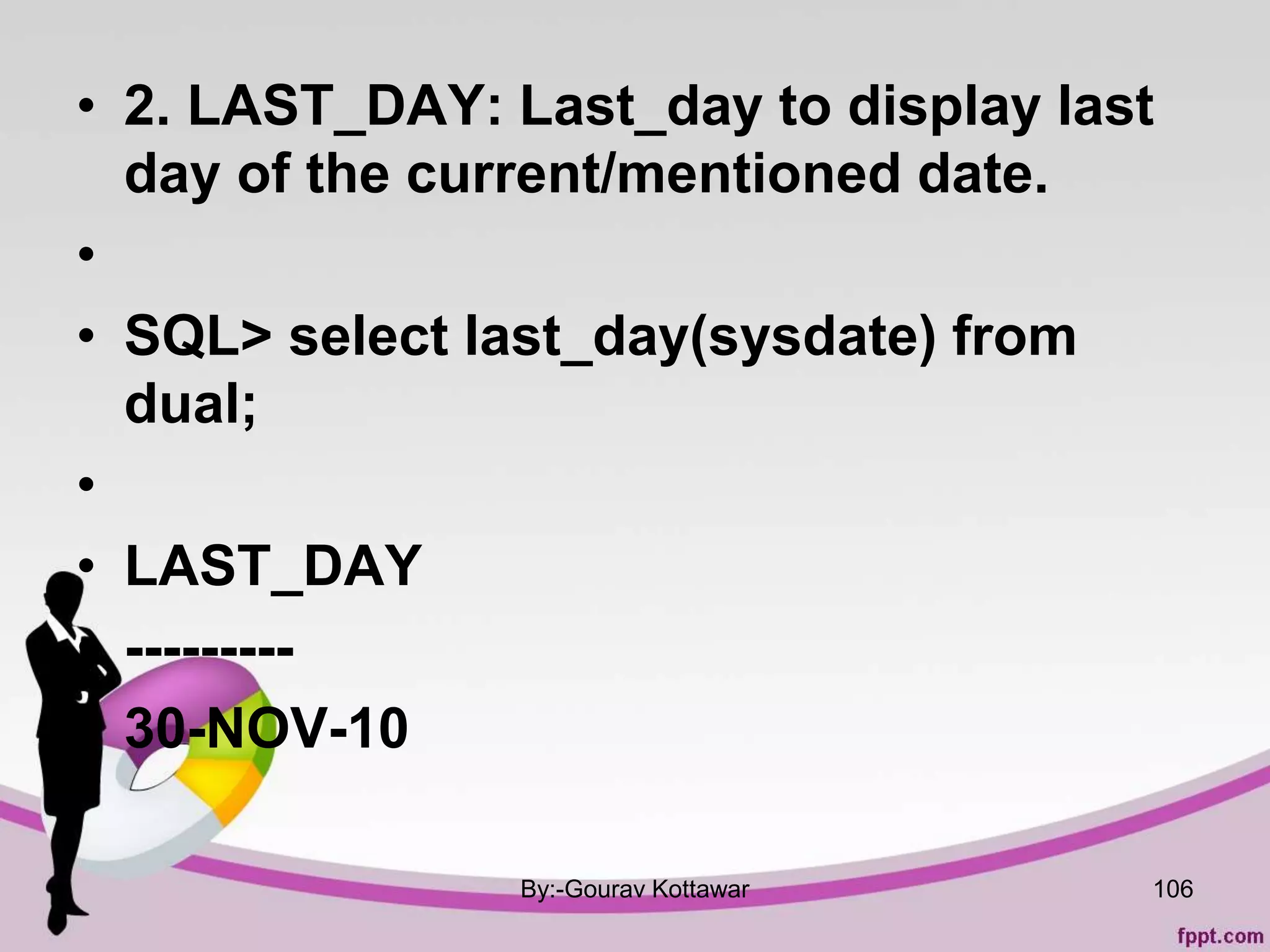 • 2. LAST_DAY: Last_day to display last day of the current/mentioned date.

•

• SQL> select last_day(sysdate) from dual;

•

• LAST_DAY
---------
30-NOV-10

By:-Gourav Kottawar

106

fppt.com